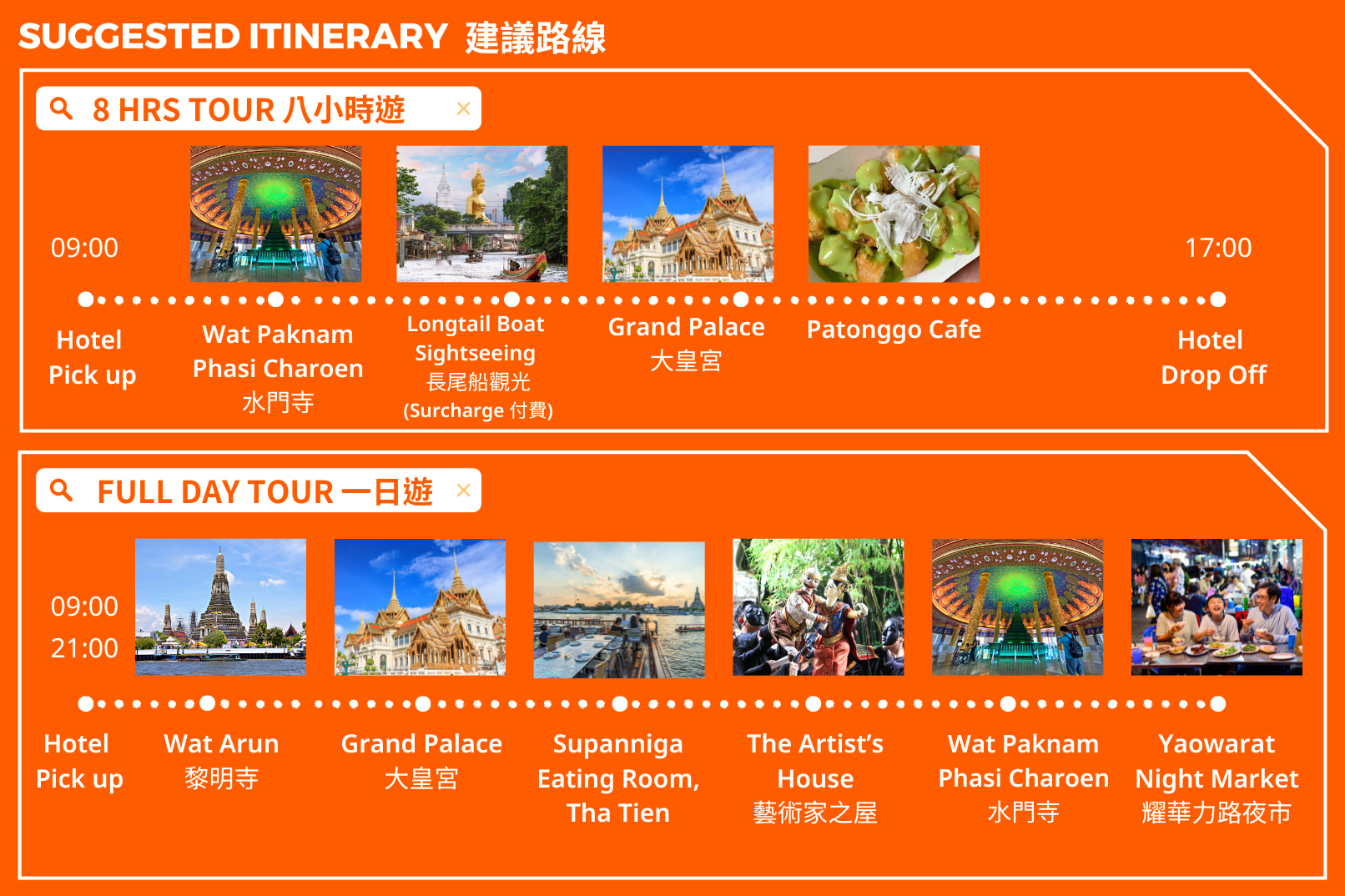 SUGGESTED ITINERARY 建議路線

8 HRS TOUR 八小時遊 ×

09:00

17:00

Hotel Pick up

Wat Paknam Phasi Charoen 水門寺

Longtail Boat Sightseeing 長尾船觀光 (Surcharge 付費)

Grand Palace 大皇宮

Patonggo Cafe

Hotel Drop Off

FULL DAY TOUR 一日遊 ×

09:00

21:00

Hotel Pick up

Wat Arun 黎明寺

Grand Palace 大皇宮

Supanniga Eating Room, Tha Tien

The Artist's House 藝術家之屋

Wat Paknam Phasi Charoen 水門寺

Yaowarat Night Market 耀華力路夜市